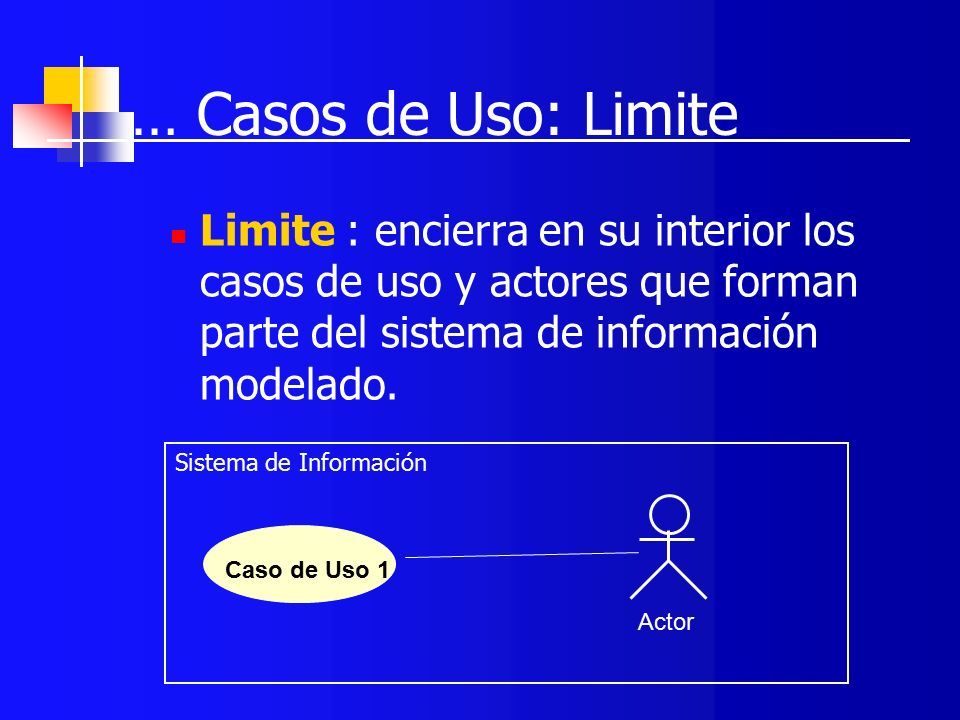 … Casos de Uso: Limite

Limite : encierra en su interior los casos de uso y actores que forman parte del sistema de información modelado.

Sistema de Información

Caso de Uso 1

Actor